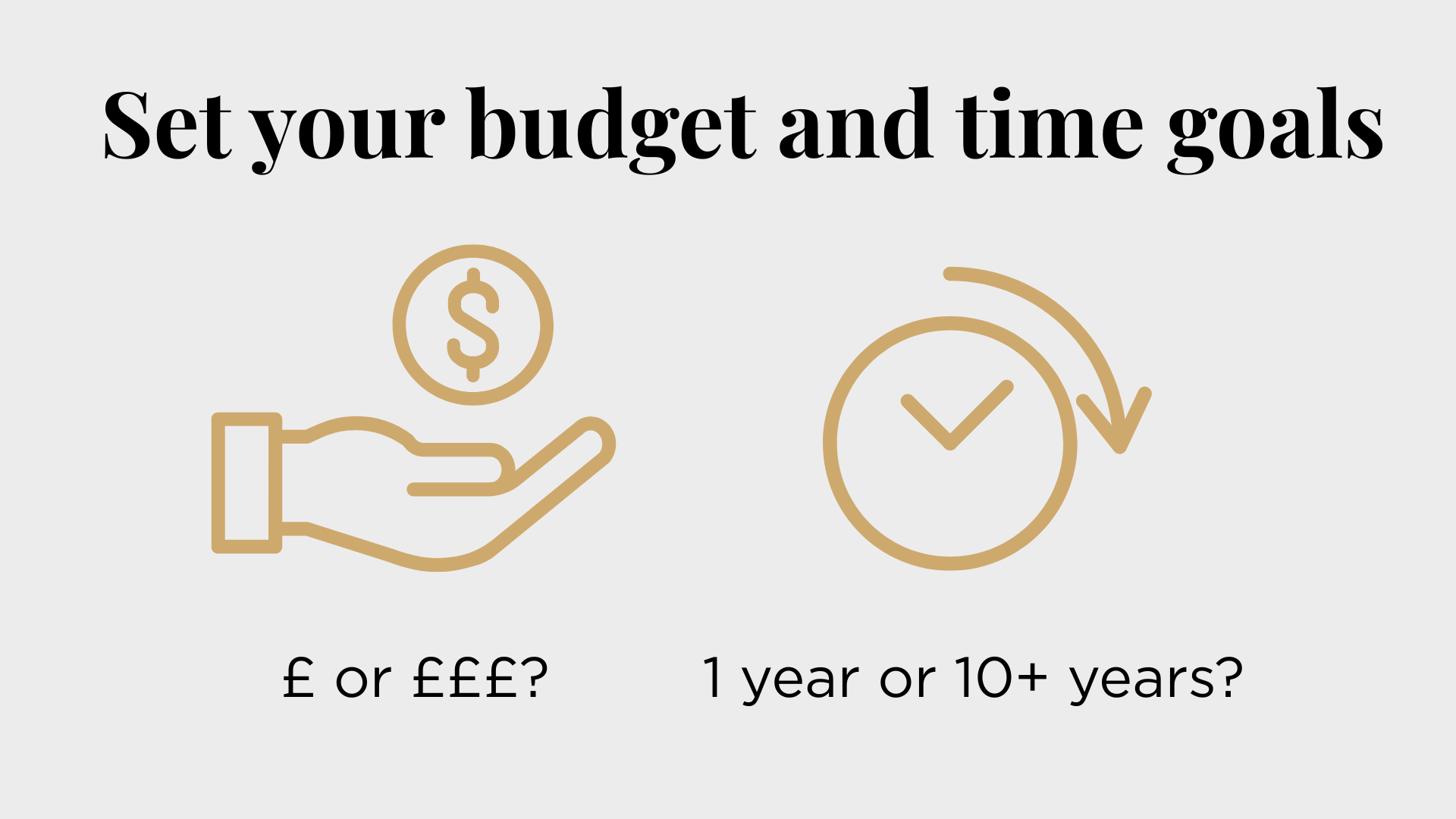 Set your budget and time goals

$

£ or £££?

1 year or 10+ years?